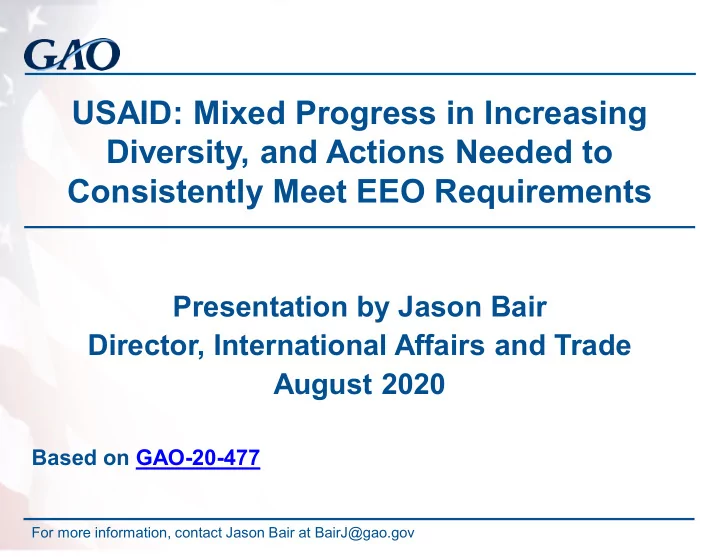 GAO

USAID: Mixed Progress in Increasing Diversity, and Actions Needed to Consistently Meet EEO Requirements

Presentation by Jason Bair
Director, International Affairs and Trade
August 2020

Based on GAO-20-477

For more information, contact Jason Bair at BairJ@gao.gov